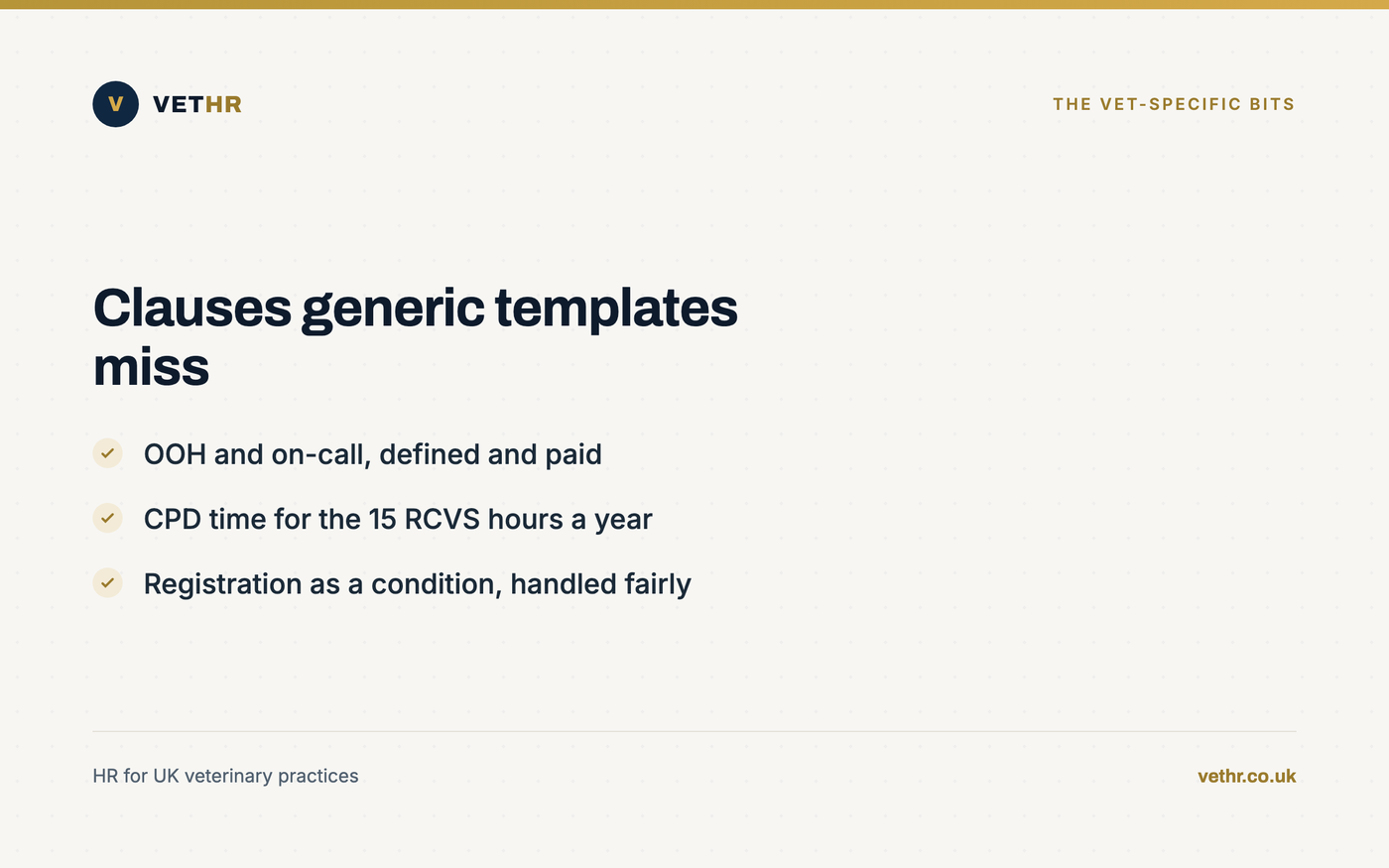 V VETHR

THE VET-SPECIFIC BITS

Clauses generic templates miss

OOH and on-call, defined and paid

CPD time for the 15 RCVS hours a year

Registration as a condition, handled fairly

HR for UK veterinary practices

vethr.co.uk